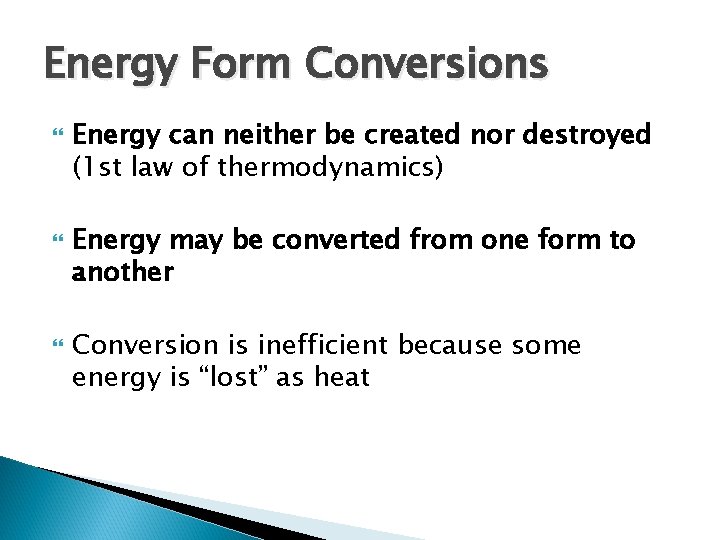 Energy Form Conversions

Energy can neither be created nor destroyed (1st law of thermodynamics)

Energy may be converted from one form to another

Conversion is inefficient because some energy is “lost” as heat